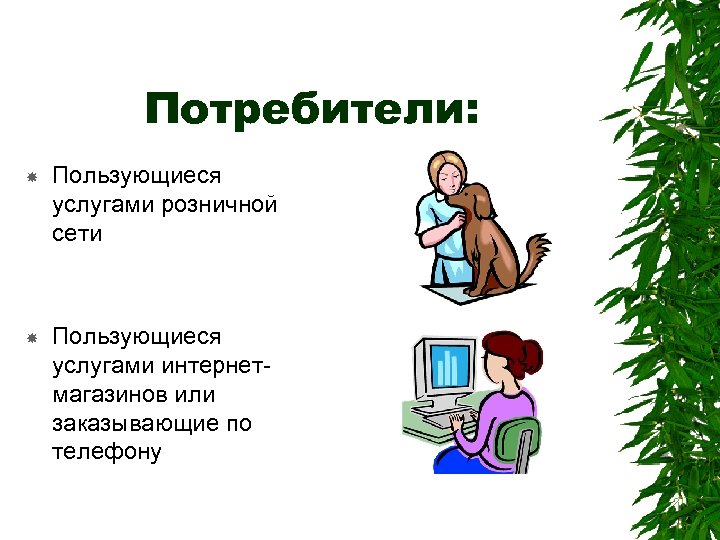 Потребители:

Пользующиеся услугами розничной сети

Пользующиеся услугами интернет-магазинов или заказывающие по телефону